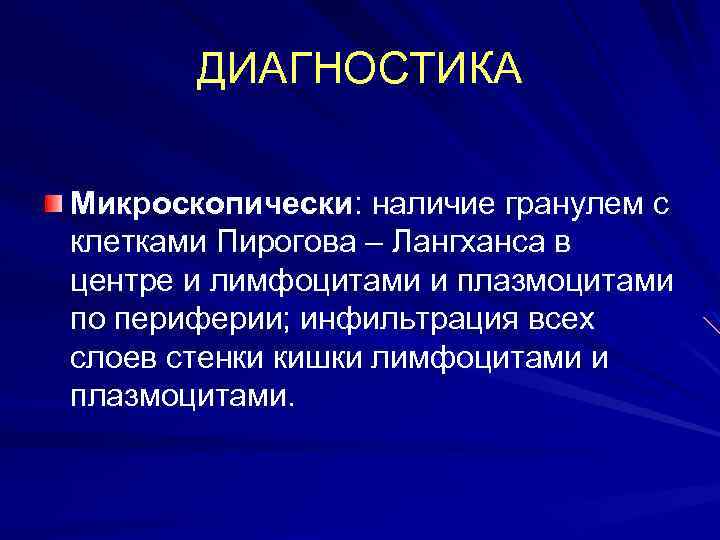 ДИАГНОСТИКА

Микроскопически: наличие гранулем с клетками Пирогова – Лангханса в центре и лимфоцитами и плазмоцитами по периферии; инфильтрация всех слоев стенки кишки лимфоцитами и плазмоцитами.